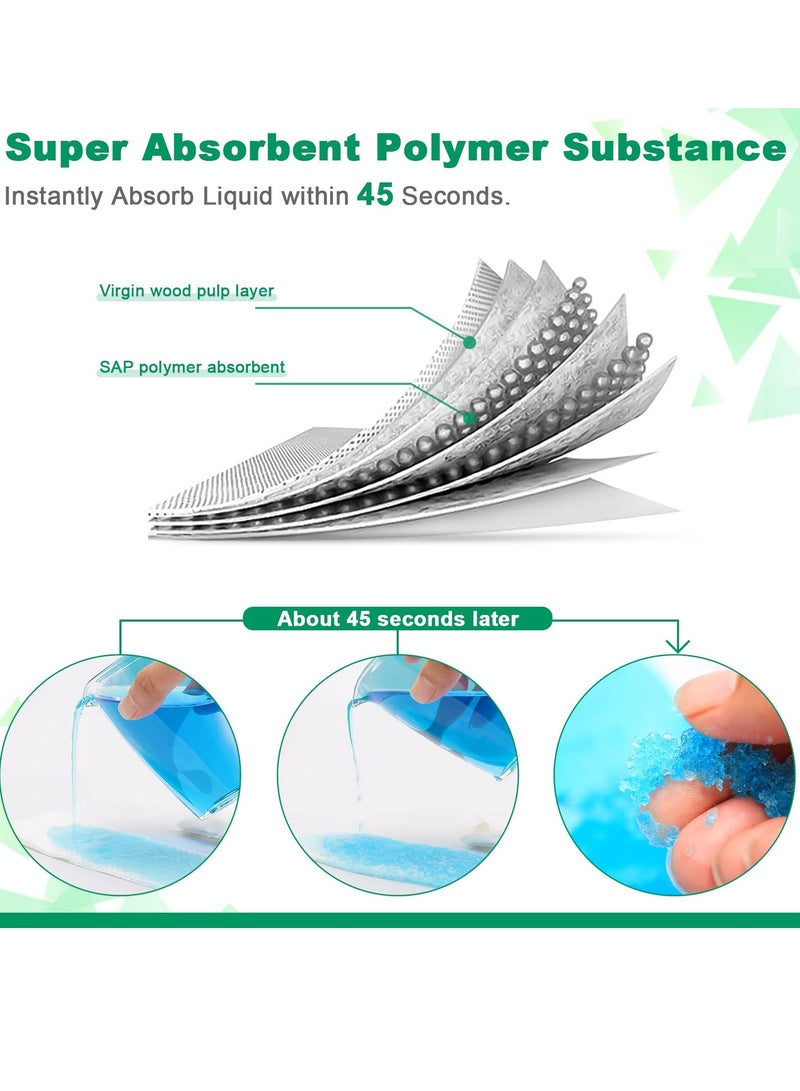 Super Absorbent Polymer Substance

Instantly Absorb Liquid within 45 Seconds.

Virgin wood pulp layer

SAP polymer absorbent

About 45 seconds later